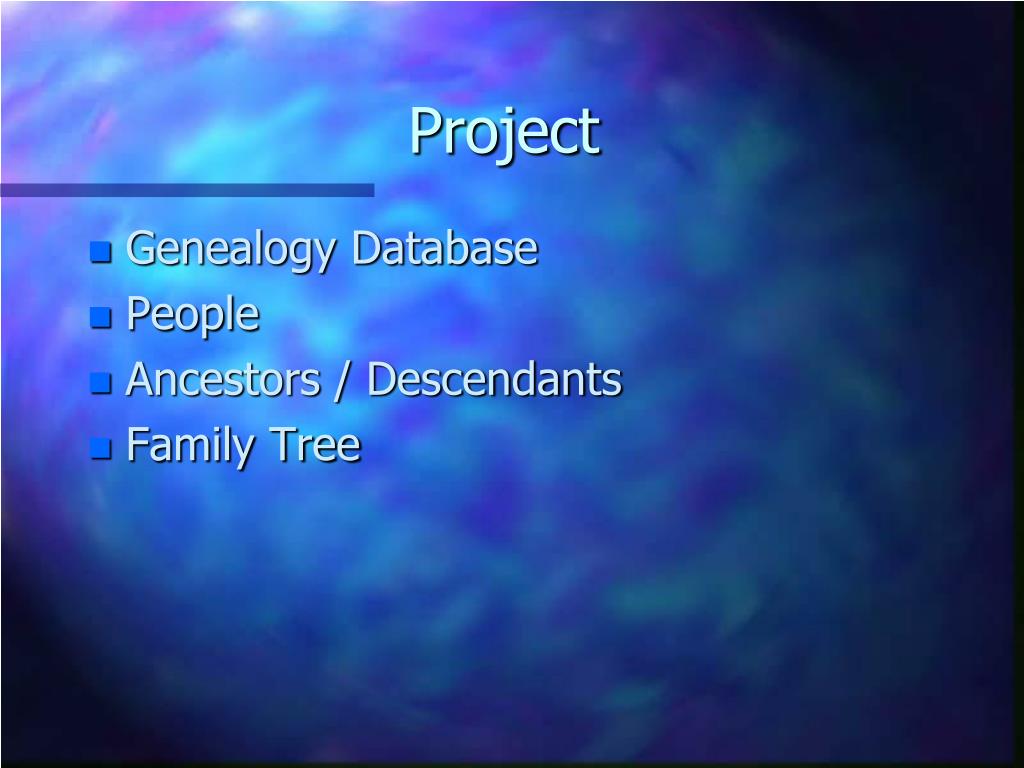 Project

- Genealogy Database
- People
- Ancestors / Descendants
- Family Tree